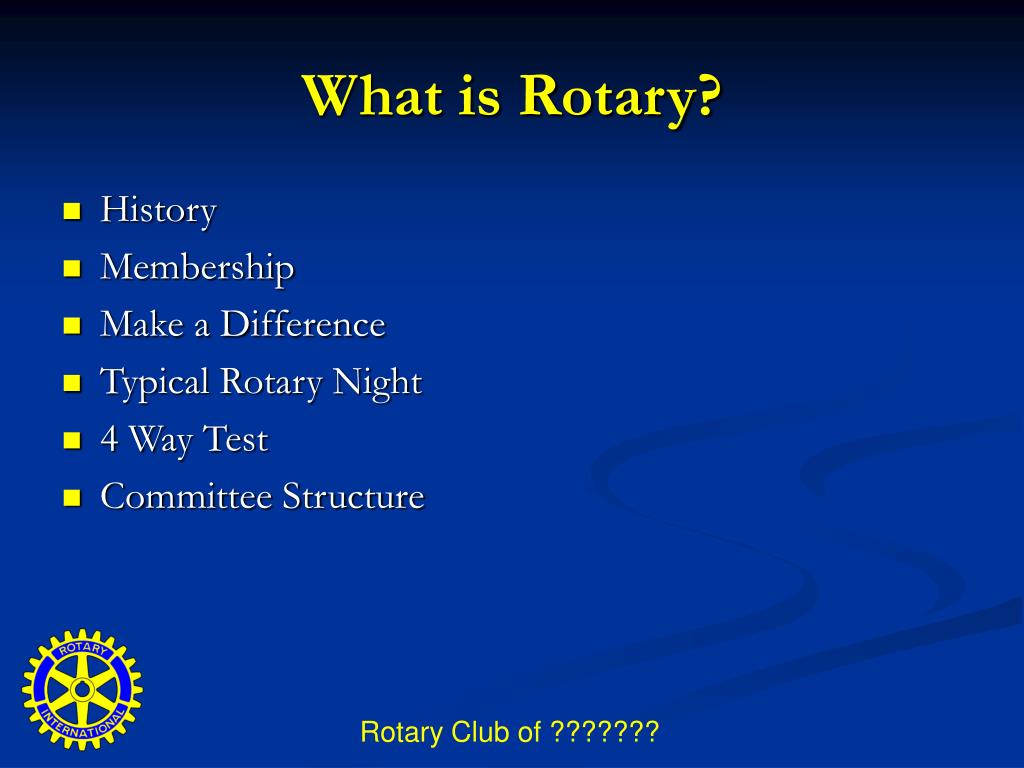 What is Rotary?

- History
- Membership
- Make a Difference
- Typical Rotary Night
- 4 Way Test
- Committee Structure

ROTARY INTERNATIONAL

Rotary Club of ???????